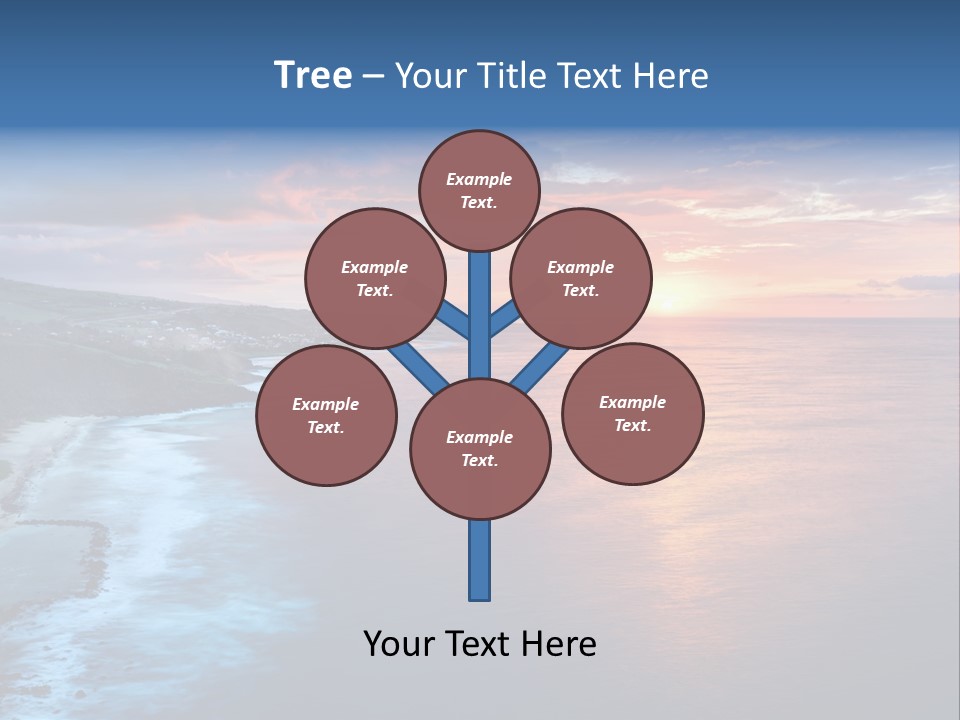 Tree – Your Title Text Here

Example Text.

Example Text.

Example Text.

Example Text.

Example Text.

Example Text.

Your Text Here